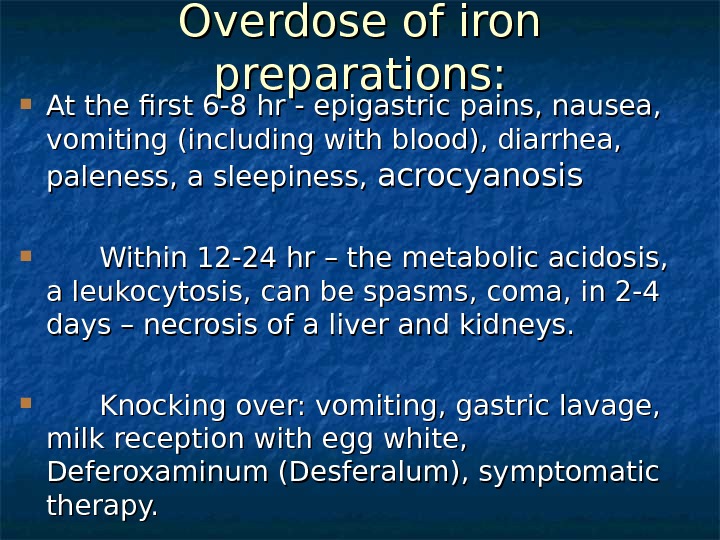 Overdose of iron preparations:

At the first 6-8 hr - epigastric pains, nausea, vomiting (including with blood), diarrhea, paleness, a sleepiness, acrocyanosis

Within 12-24 hr – the metabolic acidosis, a leukocytosis, can be spasms, coma, in 2-4 days – necrosis of a liver and kidneys.

Knocking over: vomiting, gastric lavage, milk reception with egg white, Deferoxaminum (Desferalum), symptomatic therapy.